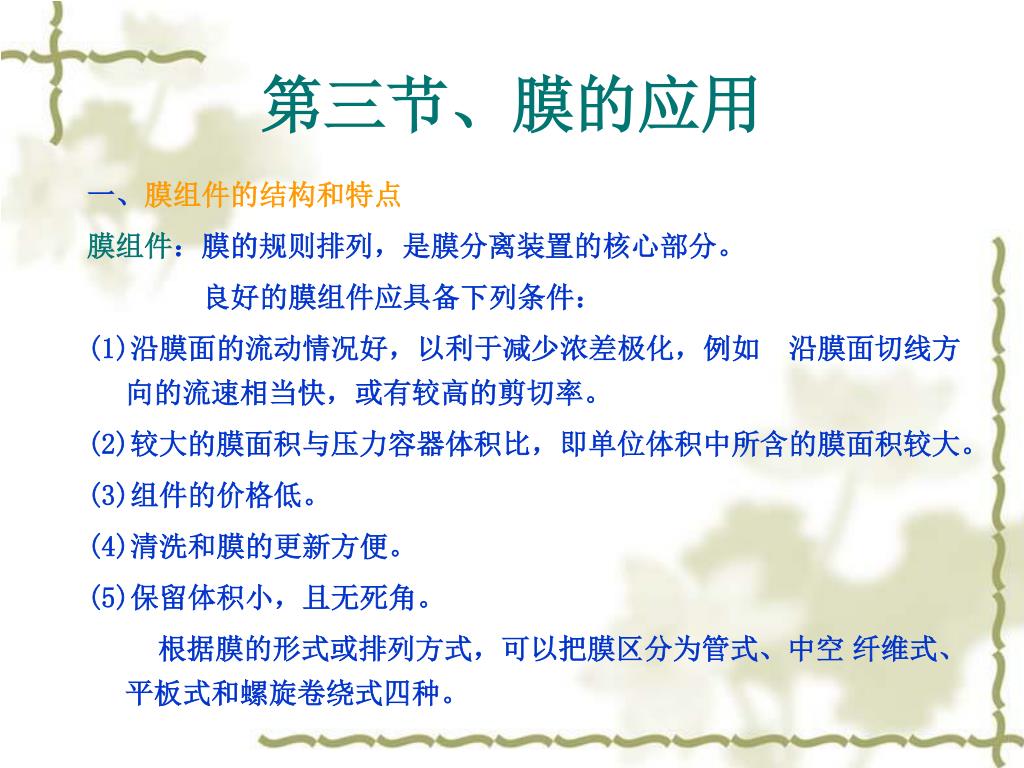 第三节、膜的应用

一、膜组件的结构和特点

膜组件：膜的规则排列，是膜分离装置的核心部分。

良好的膜组件应具备下列条件：

(1)沿膜面的流动情况好，以利于减少浓差极化，例如 沿膜面切线方向的流速相当快，或有较高的剪切率。

(2)较大的膜面积与压力容器体积比，即单位体积中所含的膜面积较大。

(3)组件的价格低。

(4)清洗和膜的更新方便。

(5)保留体积小，且无死角。

根据膜的形式或排列方式，可以把膜区分为管式、中空 纤维式、平板式和螺旋卷绕式四种。